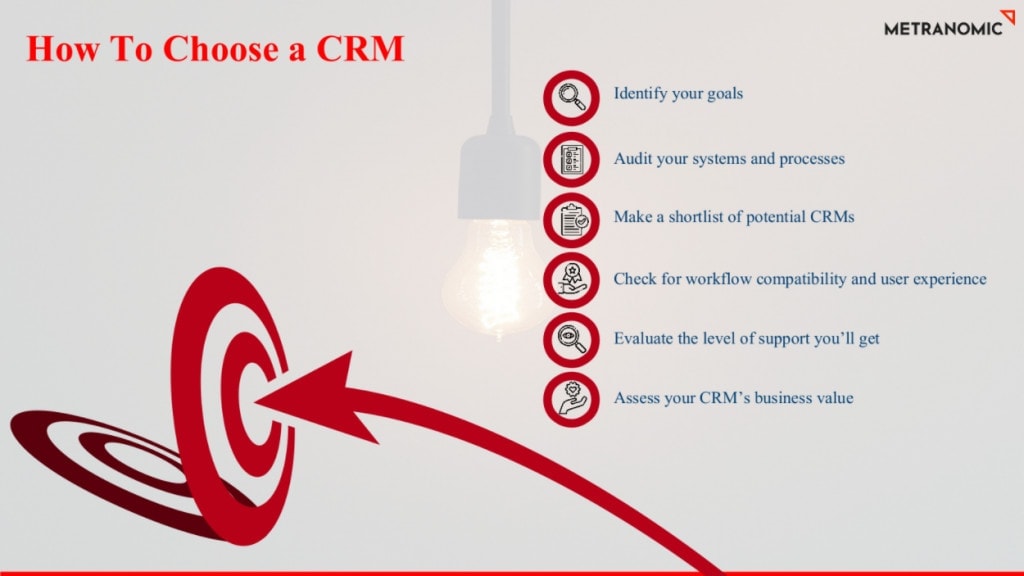 How To Choose a CRM

METRANOMIC

Identify your goals

Audit your systems and processes

Make a shortlist of potential CRMs

Check for workflow compatibility and user experience

Evaluate the level of support you'll get

Assess your CRM's business value